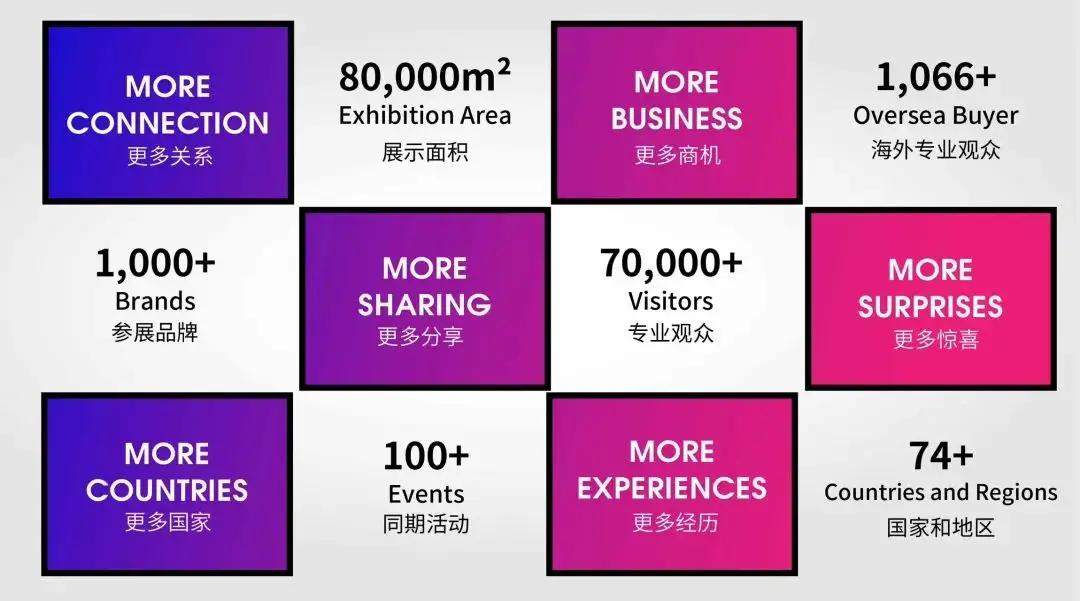 MORE CONNECTION
更多关系

80,000m²
Exhibition Area
展示面积

MORE BUSINESS
更多商机

1,066+
Oversea Buyer
海外专业观众

1,000+
Brands
参展品牌

MORE SHARING
更多分享

70,000+
Visitors
专业观众

MORE SURPRISES
更多惊喜

MORE COUNTRIES
更多国家

100+
Events
同期活动

MORE EXPERIENCES
更多经历

74+
Countries and Regions
国家和地区